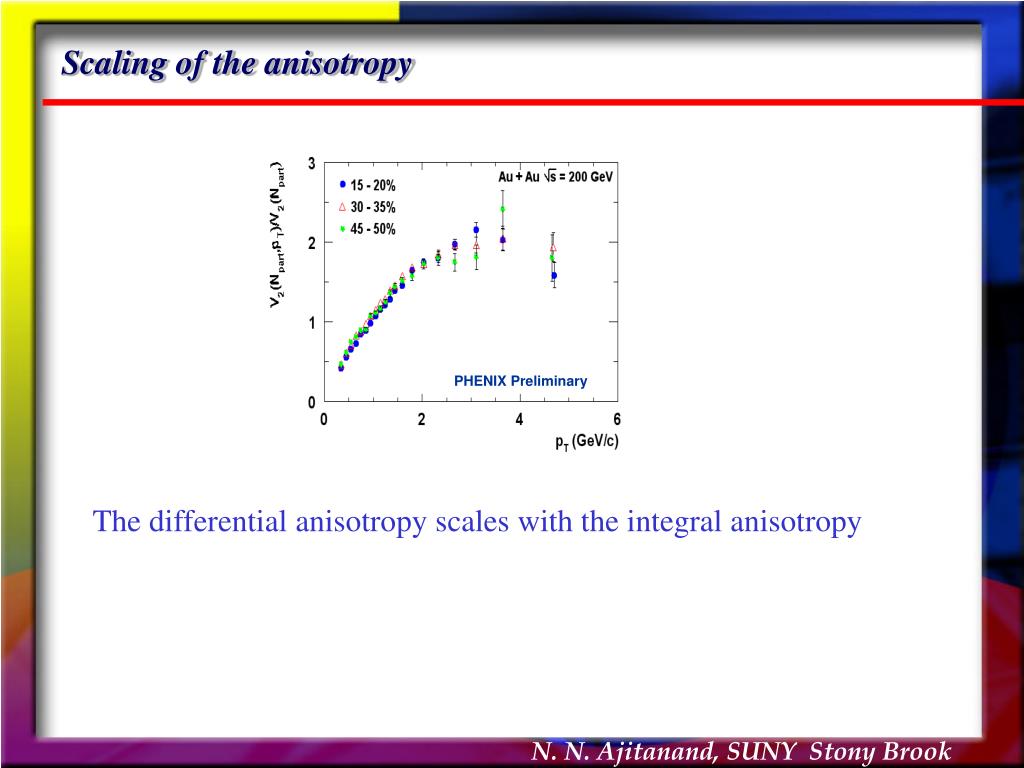 Scaling of the anisotropy

$V_2(N_{part},p_T)/V_2(N_{part})$

3
2
1
0

15 - 20%
30 - 35%
45 - 50%

Au + Au $\sqrt{s}$ = 200 GeV

PHENIX Preliminary

0 2 4 6

$p_T$ (GeV/c)

The differential anisotropy scales with the integral anisotropy

N. N. Ajitanand, SUNY Stony Brook